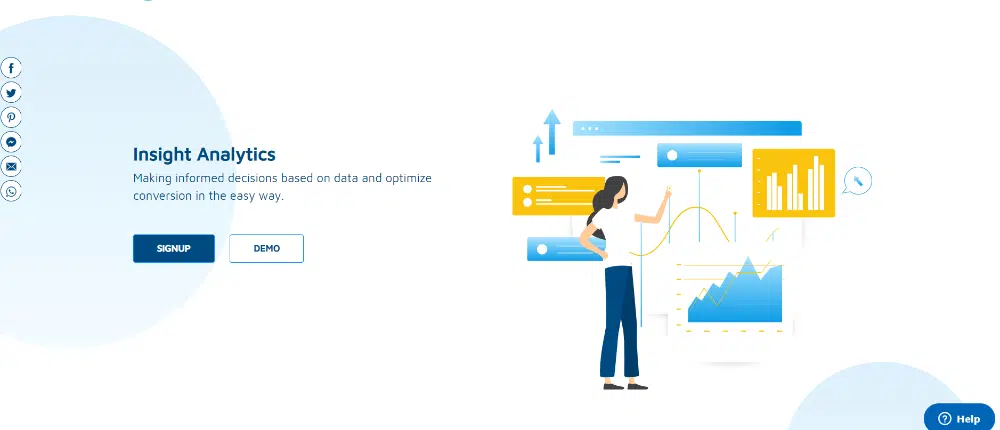 Insight Analytics

Making informed decisions based on data and optimize conversion in the easy way.

SIGNUP

DEMO

Help